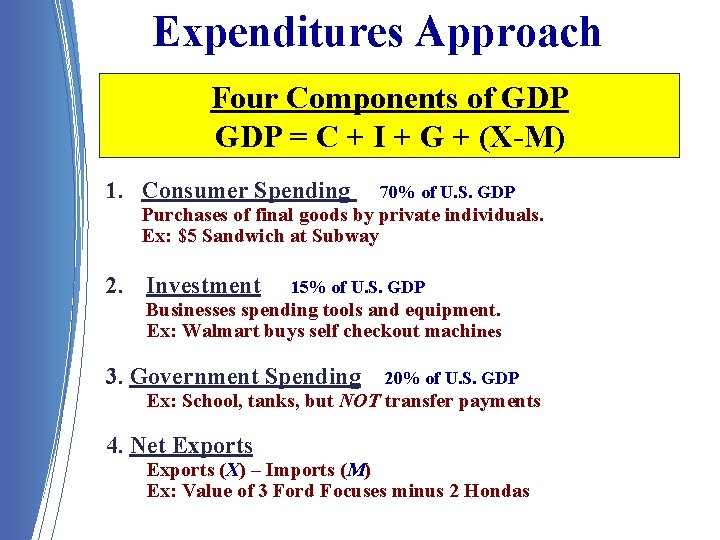 Expenditures Approach

Four Components of GDP
GDP = C + I + G + (X-M)

1. Consumer Spending 70% of U.S. GDP
Purchases of final goods by private individuals.
Ex: $5 Sandwich at Subway

2. Investment 15% of U.S. GDP
Businesses spending tools and equipment.
Ex: Walmart buys self checkout machines

3. Government Spending 20% of U.S. GDP
Ex: School, tanks, but NOT transfer payments

4. Net Exports
Exports (X) – Imports (M)
Ex: Value of 3 Ford Focuses minus 2 Hondas